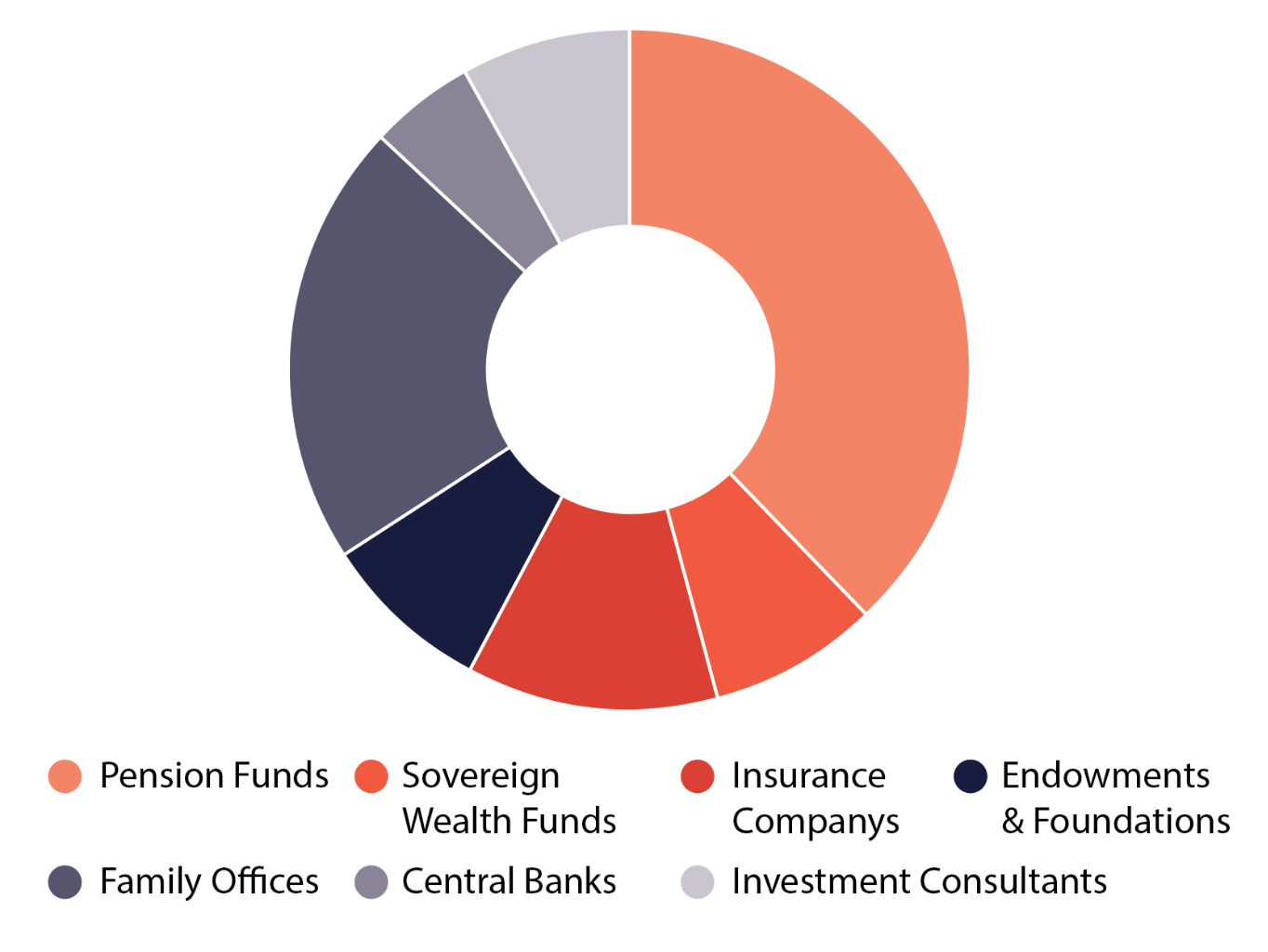 Pension Funds
Sovereign Wealth Funds
Insurance Companys
Endowments & Foundations
Family Offices
Central Banks
Investment Consultants